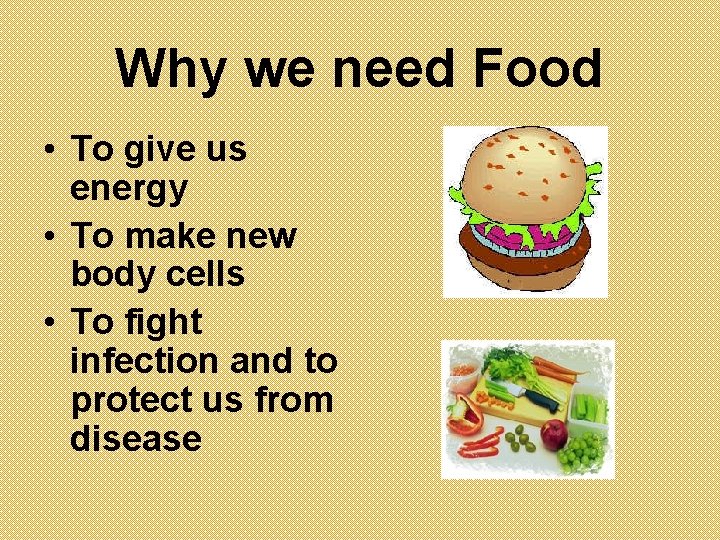 Why we need Food

• To give us energy
• To make new body cells
• To fight infection and to protect us from disease